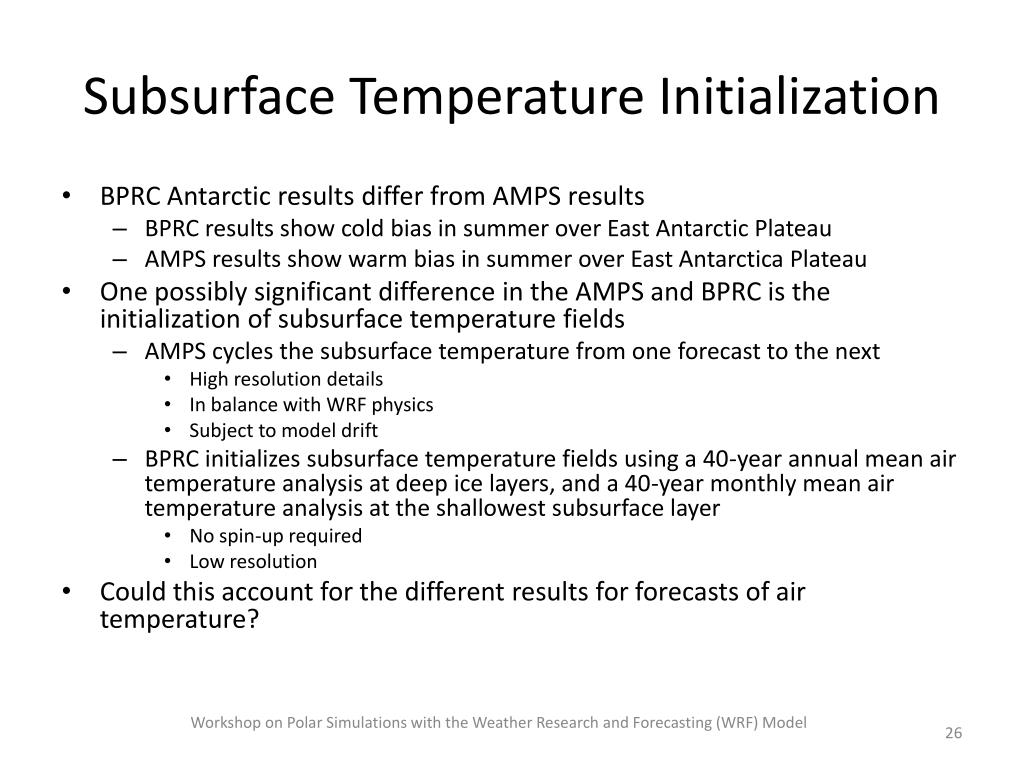 Subsurface Temperature Initialization

• BPRC Antarctic results differ from AMPS results
– BPRC results show cold bias in summer over East Antarctic Plateau
– AMPS results show warm bias in summer over East Antarctica Plateau
• One possibly significant difference in the AMPS and BPRC is the initialization of subsurface temperature fields
– AMPS cycles the subsurface temperature from one forecast to the next
• High resolution details
• In balance with WRF physics
• Subject to model drift
– BPRC initializes subsurface temperature fields using a 40-year annual mean air temperature analysis at deep ice layers, and a 40-year monthly mean air temperature analysis at the shallowest subsurface layer
• No spin-up required
• Low resolution
• Could this account for the different results for forecasts of air temperature?

Workshop on Polar Simulations with the Weather Research and Forecasting (WRF) Model

26